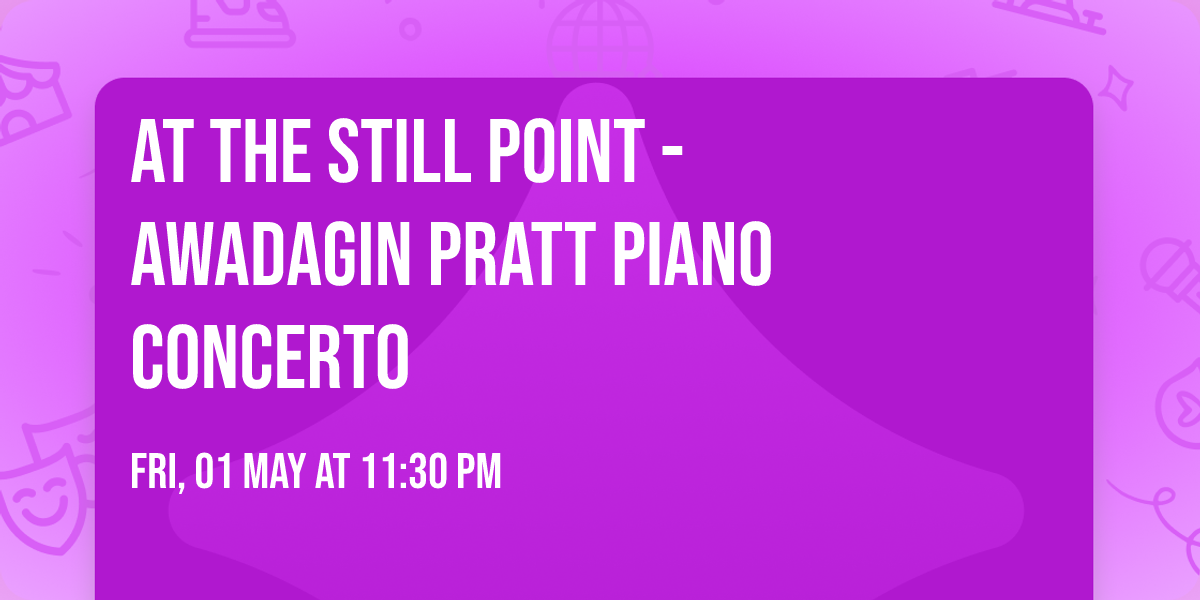 AT THE STILL POINT - AWADAGIN PRATT PIANO CONCERTO

FRI, 01 MAY AT 11:30 PM